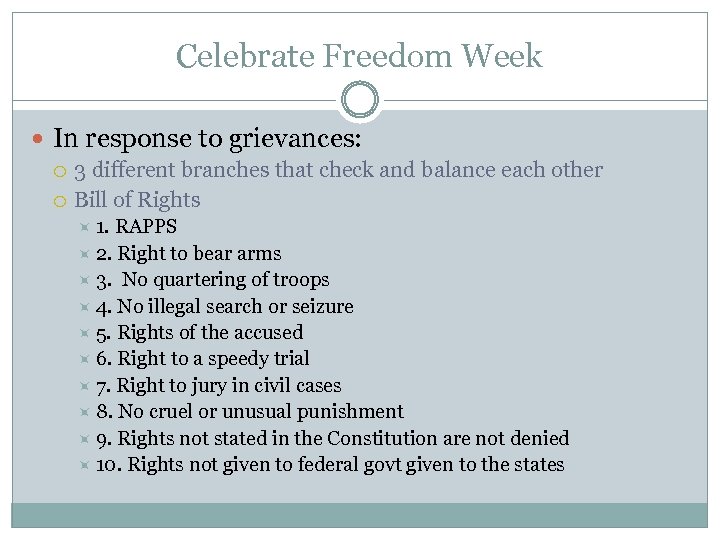 Celebrate Freedom Week

In response to grievances:

3 different branches that check and balance each other

Bill of Rights

1. RAPPS

2. Right to bear arms

3. No quartering of troops

4. No illegal search or seizure

5. Rights of the accused

6. Right to a speedy trial

7. Right to jury in civil cases

8. No cruel or unusual punishment

9. Rights not stated in the Constitution are not denied

10. Rights not given to federal govt given to the states